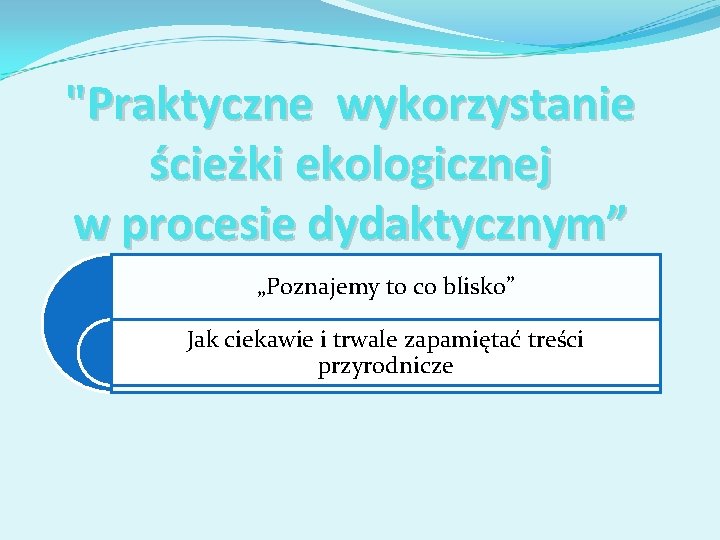 "Praktyczne wykorzystanie ścieżki ekologicznej w procesie dydaktycznym”

„Poznajemy to co blisko”

Jak ciekawie i trwale zapamiętać treści przyrodnicze